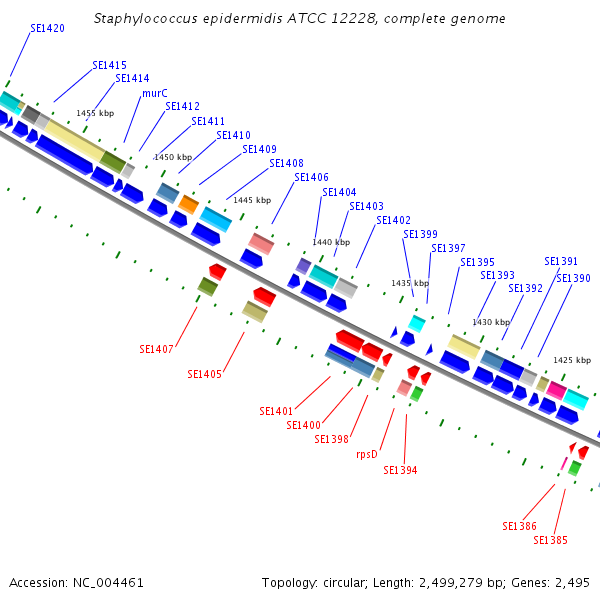 Staphylococcus epidermidis ATCC 12228, complete genome

SE1420
SE1415
SE1414
murC
SE1412
SE1411
SE1410
SE1409
SE1408
SE1406
SE1404
SE1403
SE1402
SE1399
SE1397
SE1395
SE1393
SE1392
SE1391
SE1390

1455 kbp
1450 kbp
1445 kbp
1440 kbp
1435 kbp
1430 kbp
1425 kbp

SE1407
SE1405
SE1401
SE1400
SE1398
rpsD
SE1394
SE1386
SE1385

Accession: NC_004461

Topology: circular; Length: 2,499,279 bp; Genes: 2,495